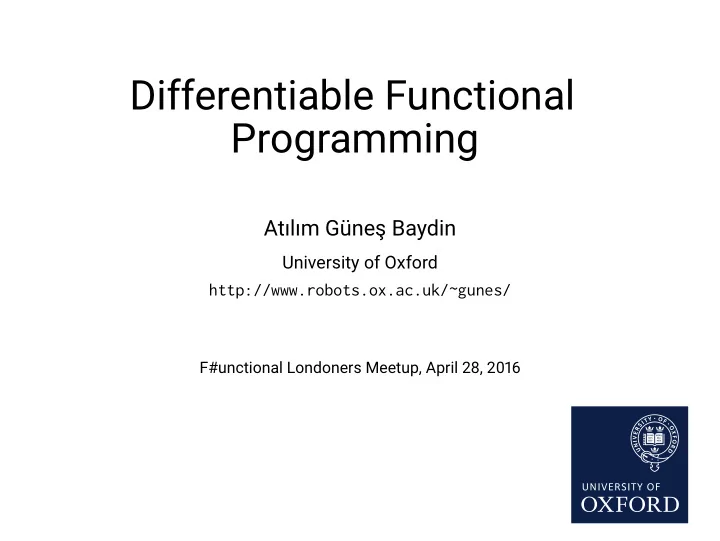 Differentiable Functional Programming

Atılım Güneş Baydin

University of Oxford

http://www.robots.ox.ac.uk/~gunes/

F#unctional Londoners Meetup, April 28, 2016

UNIVERSITY OF OXFORD